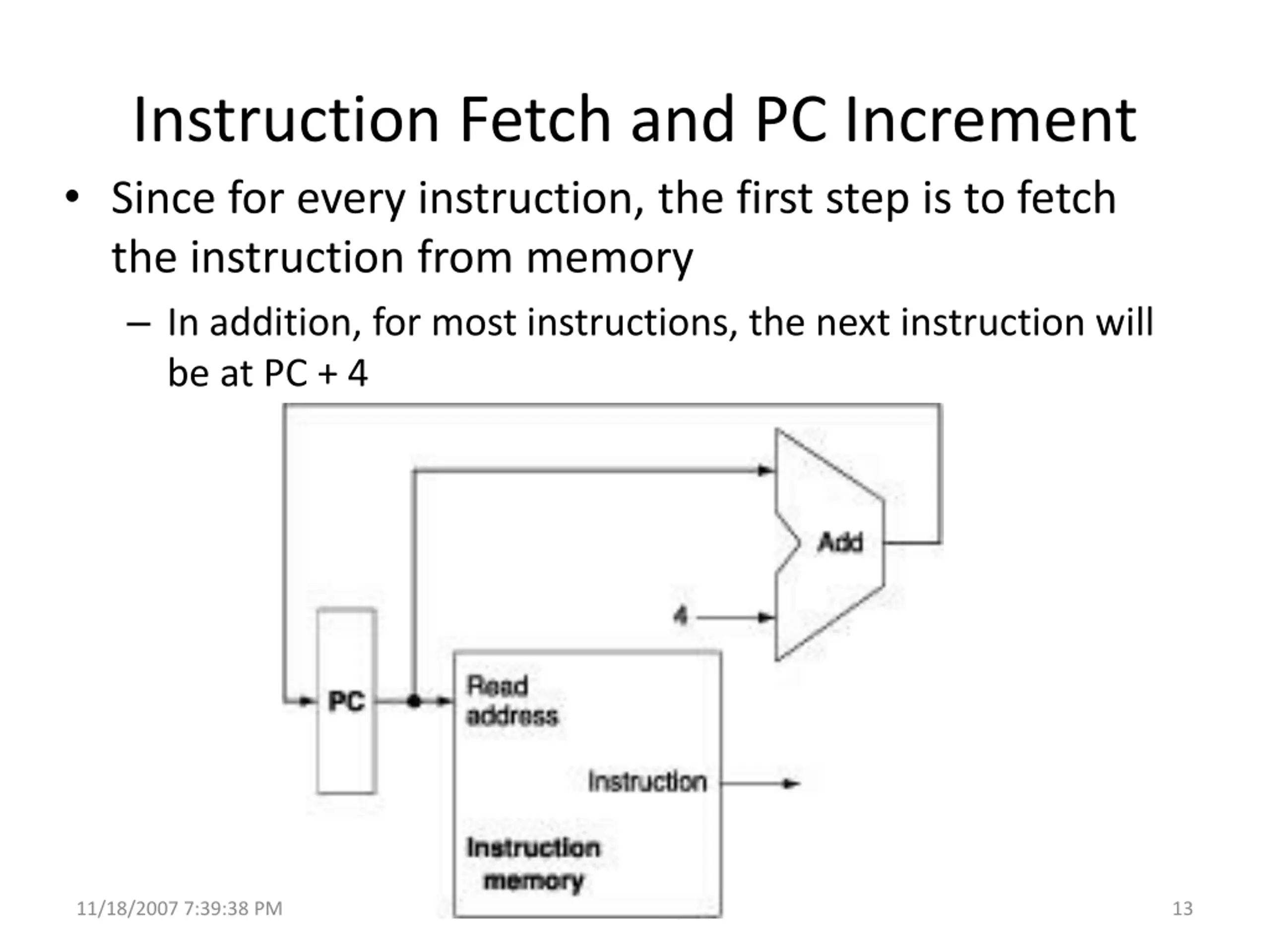 Instruction Fetch and PC Increment

• Since for every instruction, the first step is to fetch the instruction from memory

– In addition, for most instructions, the next instruction will be at PC + 4

Add

4

PC

Read address

Instruction

Instruction memory

11/18/2007 7:39:38 PM

13